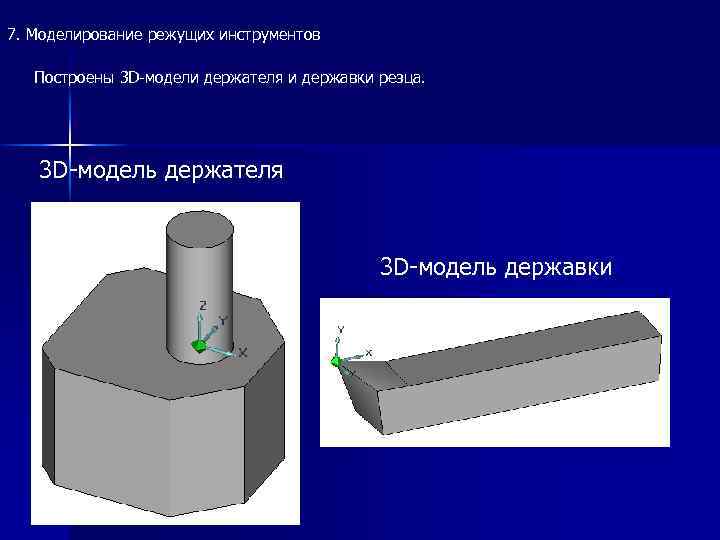 7. Моделирование режущих инструментов

Построены 3D-модели держателя и державки резца.

3D-модель держателя

Z
Y
X

3D-модель державки

Y
X